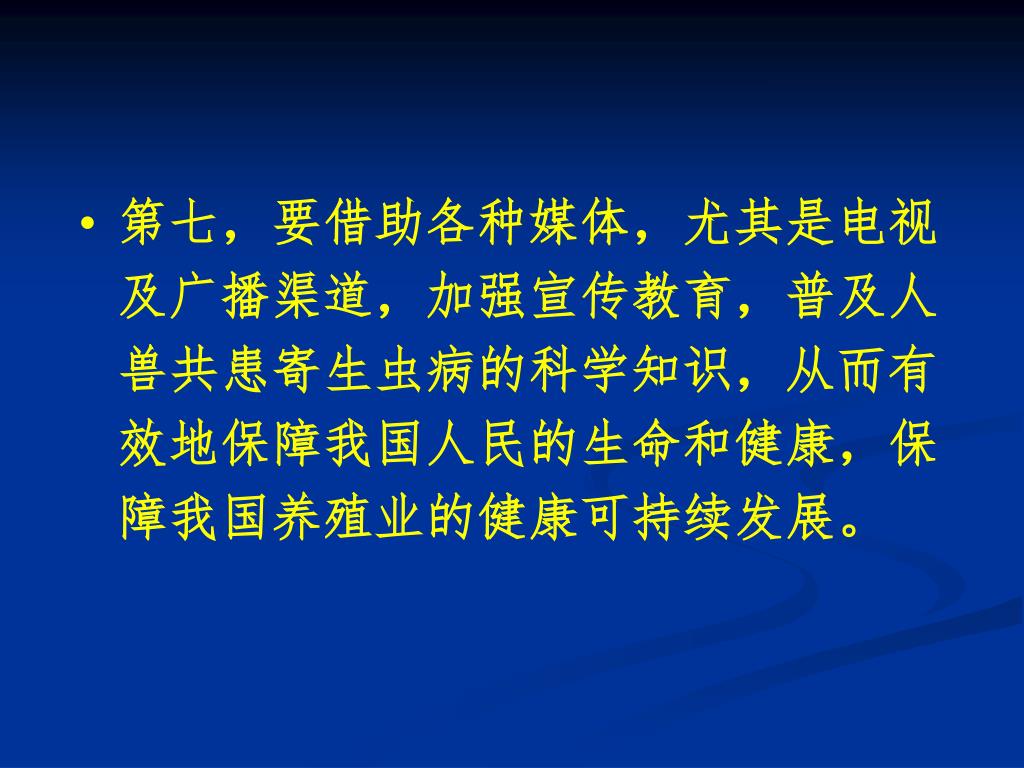 • 第七，要借助各种媒体，尤其是电视及广播渠道，加强宣传教育，普及人兽共患寄生虫病的科学知识，从而有效地保障我国人民的生命和健康，保障我国养殖业的健康可持续发展。